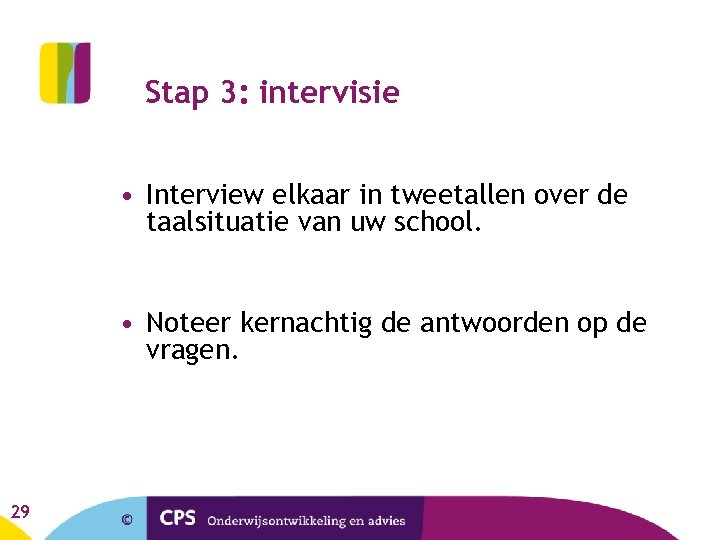 Stap 3: intervisie

• Interview elkaar in tweetallen over de taalsituatie van uw school.

• Noteer kernachtig de antwoorden op de vragen.

29

© CPS Onderwijsontwikkeling en advies